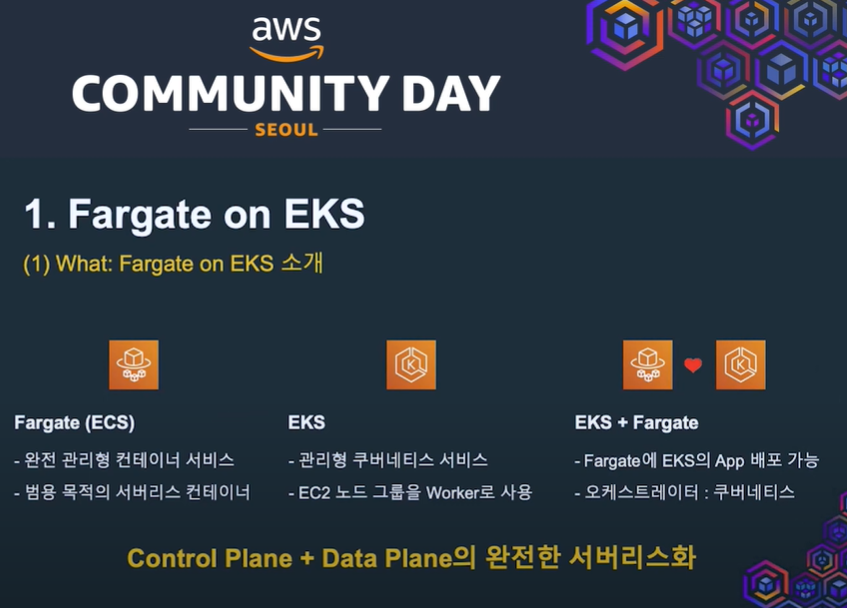 aws
COMMUNITY DAY
SEOUL

1. Fargate on EKS

(1) What: Fargate on EKS 소개

Fargate (ECS)
- 완전 관리형 컨테이너 서비스
- 범용 목적의 서버리스 컨테이너

EKS
- 관리형 쿠버네티스 서비스
- EC2 노드 그룹을 Worker로 사용

EKS + Fargate
- Fargate에 EKS의 App 배포 가능
- 오케스트레이터 : 쿠버네티스

Control Plane + Data Plane의 완전한 서버리스화